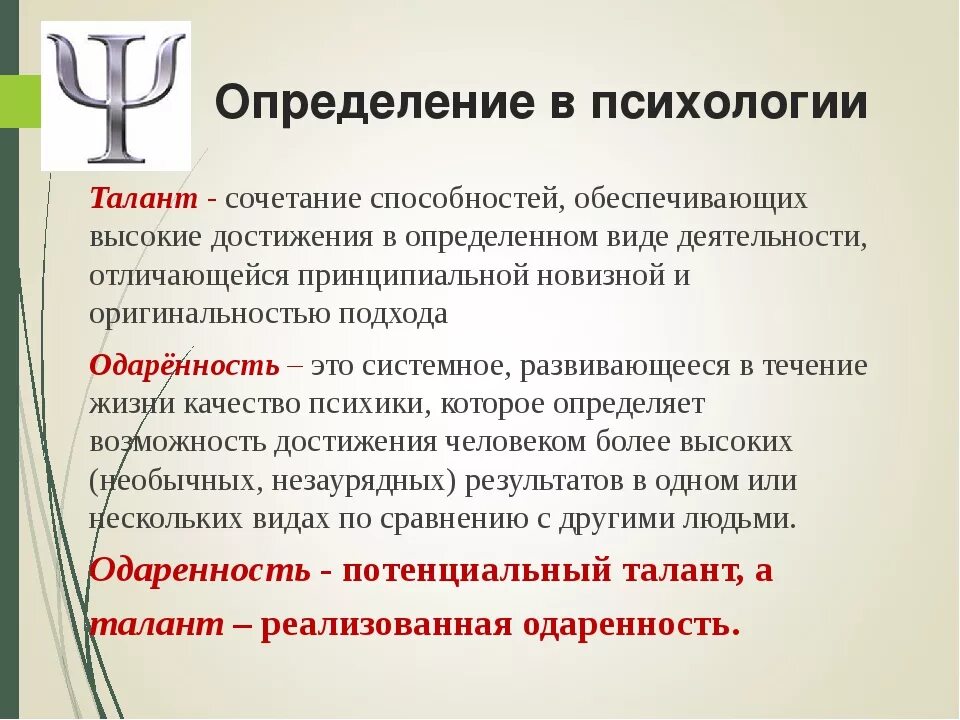 Ψ

Определение в психологии

Талант - сочетание способностей, обеспечивающих высокие достижения в определенном виде деятельности, отличающейся принципиальной новизной и оригинальностью подхода

Одарённость – это системное, развивающееся в течение жизни качество психики, которое определяет возможность достижения человеком более высоких (необычных, незаурядных) результатов в одном или нескольких видах по сравнению с другими людьми.

Одаренность - потенциальный талант, а талант – реализованная одаренность.